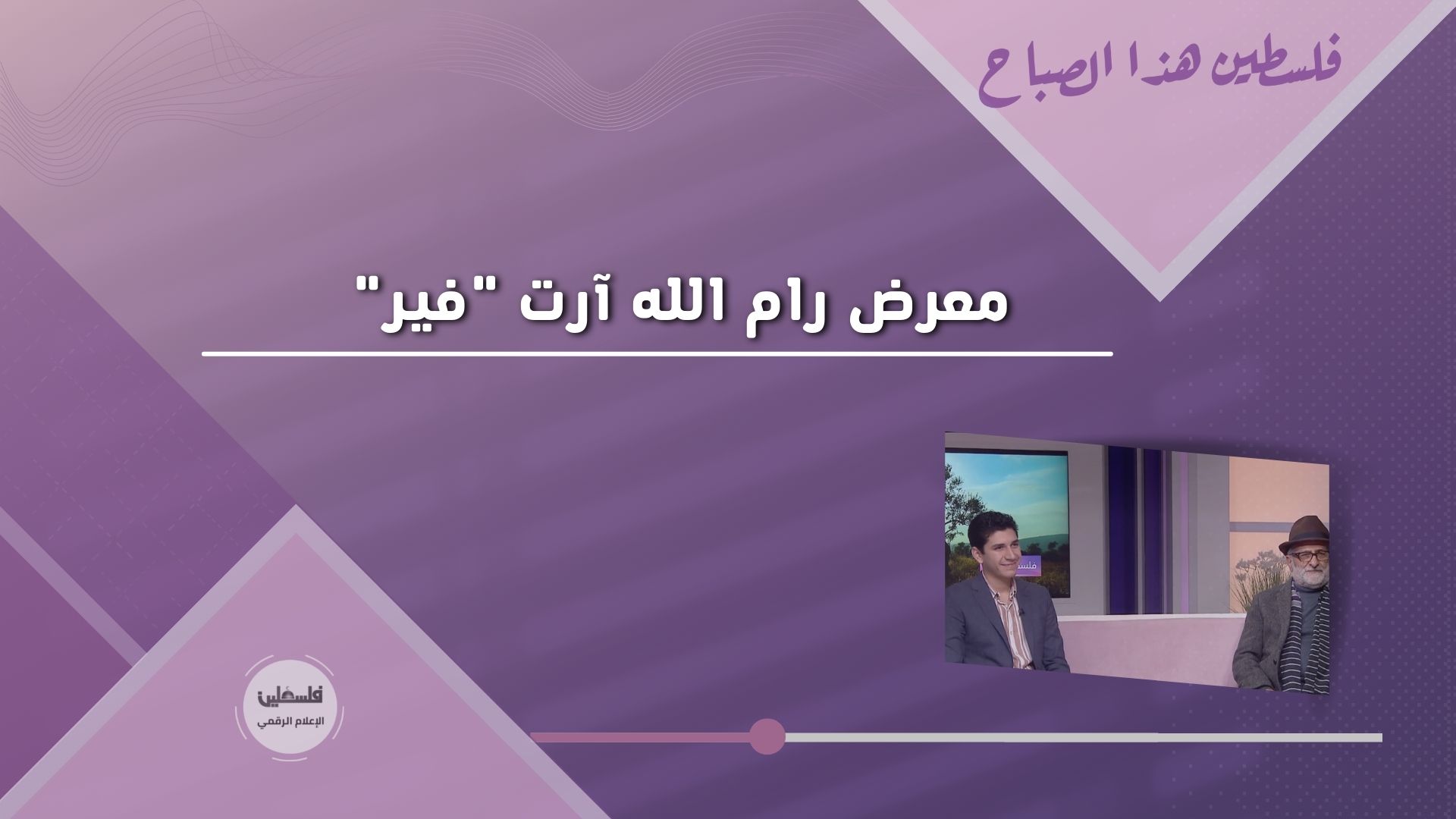 فلسطين هذا الصباح

معرض رام الله آرت "فير"

فلسطين
الإعلام الرقمي